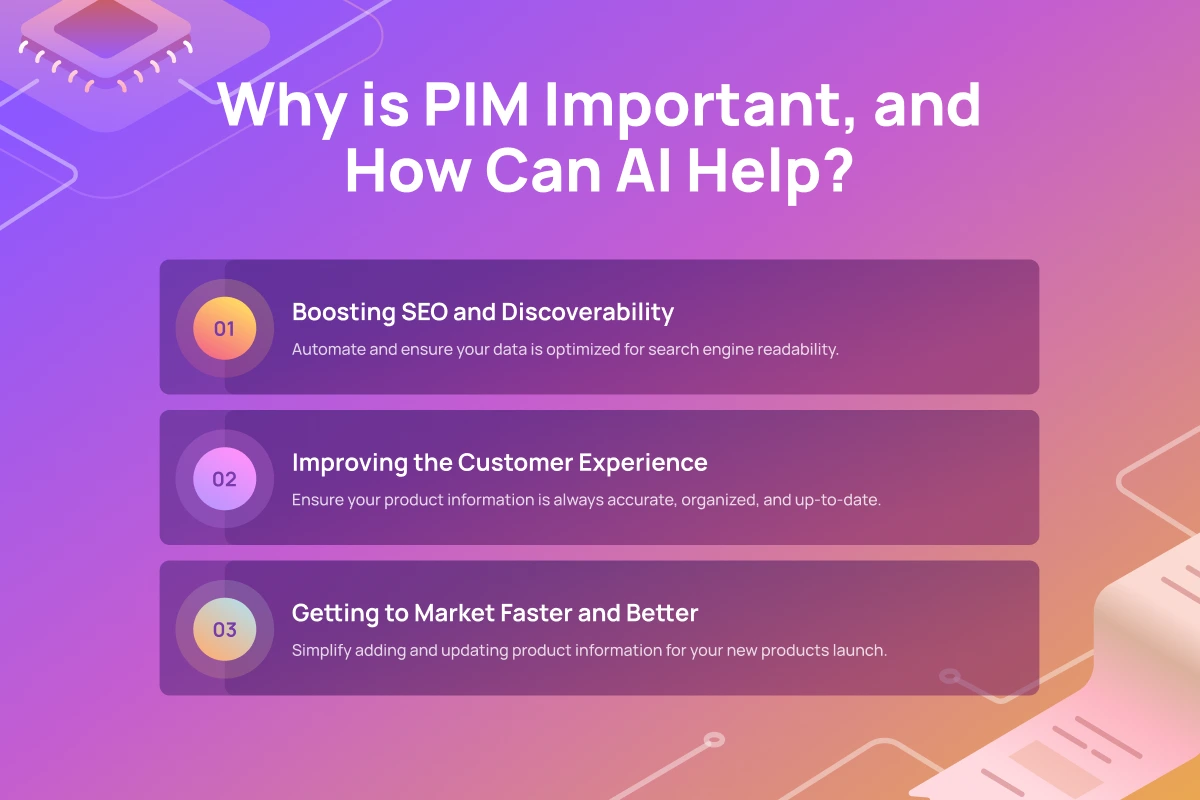 Why is PIM Important, and How Can AI Help?

01

Boosting SEO and Discoverability

Automate and ensure your data is optimized for search engine readability.

02

Improving the Customer Experience

Ensure your product information is always accurate, organized, and up-to-date.

03

Getting to Market Faster and Better

Simplify adding and updating product information for your new products launch.